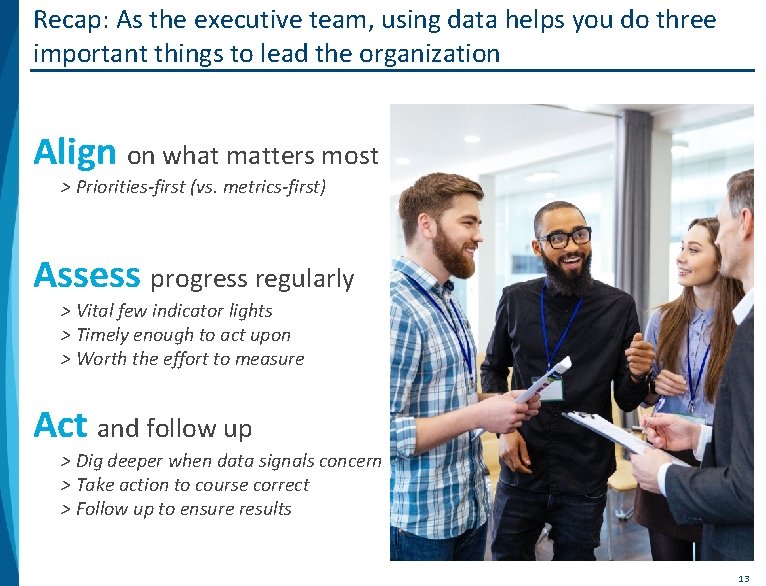 Recap: As the executive team, using data helps you do three important things to lead the organization

Align on what matters most
> Priorities-first (vs. metrics-first)

Assess progress regularly
> Vital few indicator lights
> Timely enough to act upon
> Worth the effort to measure

Act and follow up
> Dig deeper when data signals concern
> Take action to course correct
> Follow up to ensure results

13